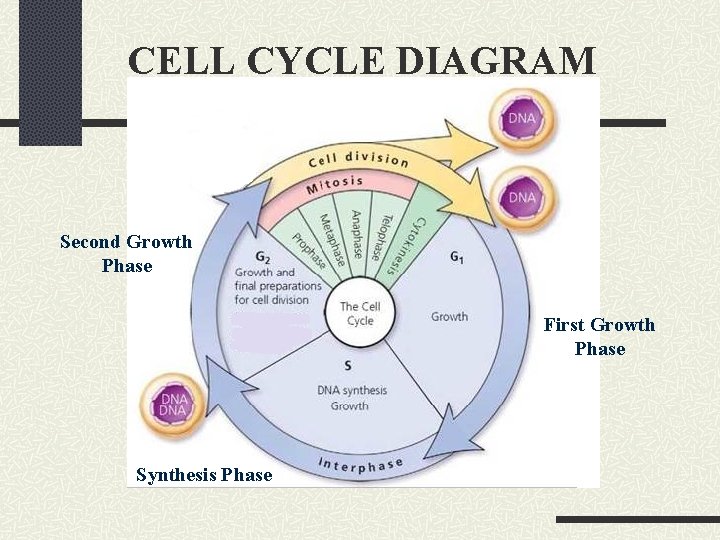 CELL CYCLE DIAGRAM

DNA

DNA

Cell division

Mitosis

Prophase

Metaphase

Anaphase

Telophase

Cytokinesis

Second Growth Phase

$G_2$

Growth and final preparations for cell division

The Cell Cycle

$G_1$

Growth

First Growth Phase

S

DNA synthesis Growth

DNA DNA

Interphase

Synthesis Phase